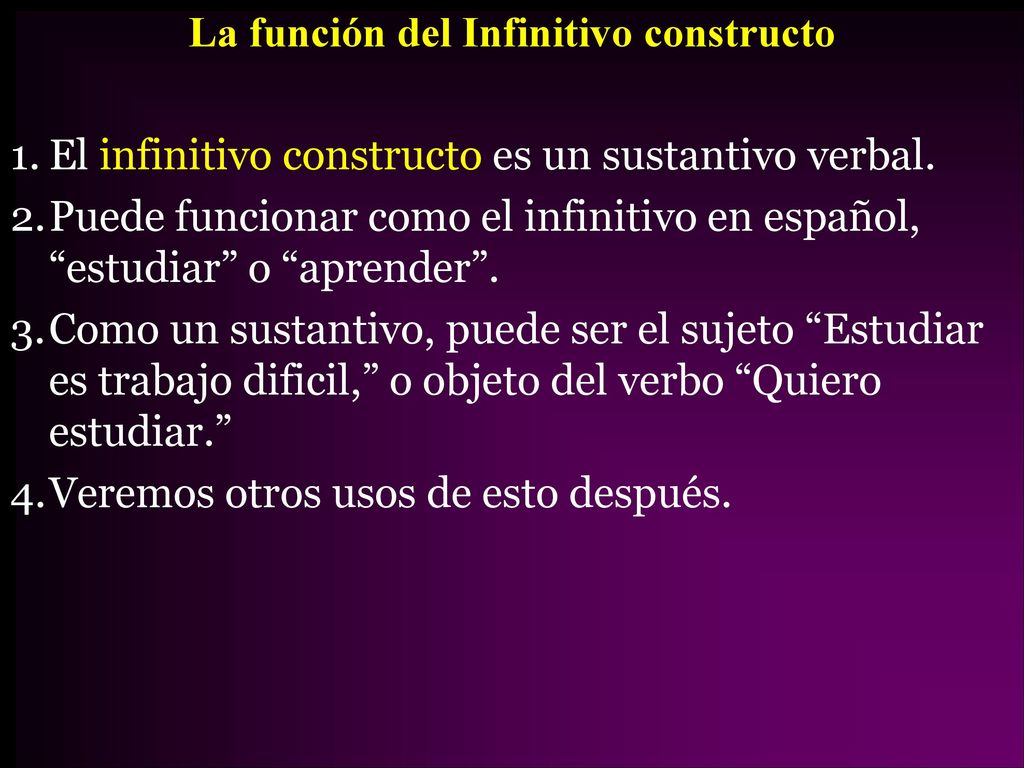 La función del Infinitivo constructo

1. El infinitivo constructo es un sustantivo verbal.
2. Puede funcionar como el infinitivo en español, “estudiar” o “aprender”.
3. Como un sustantivo, puede ser el sujeto “Estudiar es trabajo dificil,” o objeto del verbo “Quiero estudiar.”
4. Veremos otros usos de esto después.